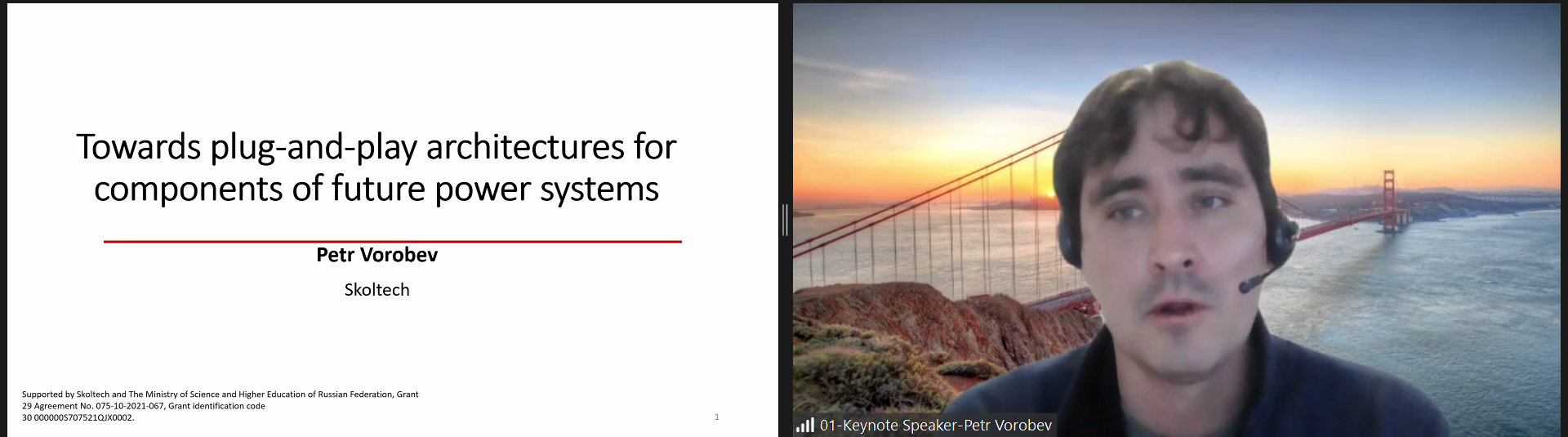 Towards plug-and-play architectures for components of future power systems

Petr Vorobev

Skoltech

Supported by Skoltech and The Ministry of Science and Higher Education of Russian Federation, Grant
29 Agreement No. 075-10-2021-067, Grant identification code
30 000000S707521QJX0002.

1

01-Keynote Speaker-Petr Vorobev